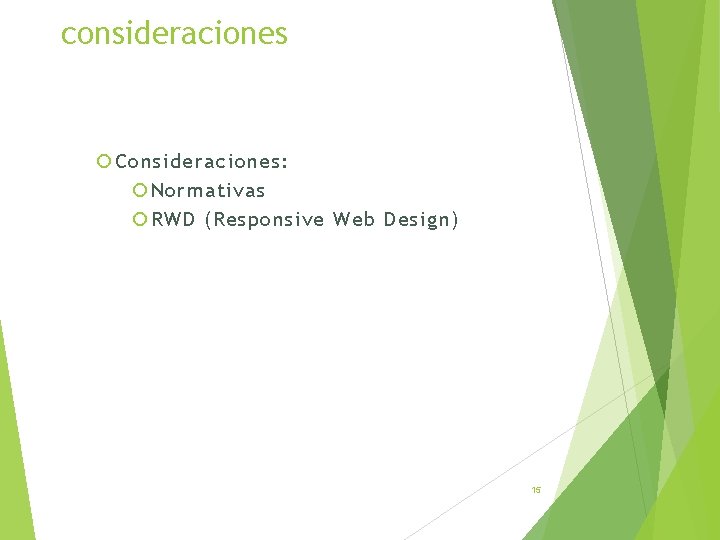 consideraciones

Consideraciones:

Normativas

RWD (Responsive Web Design)

15